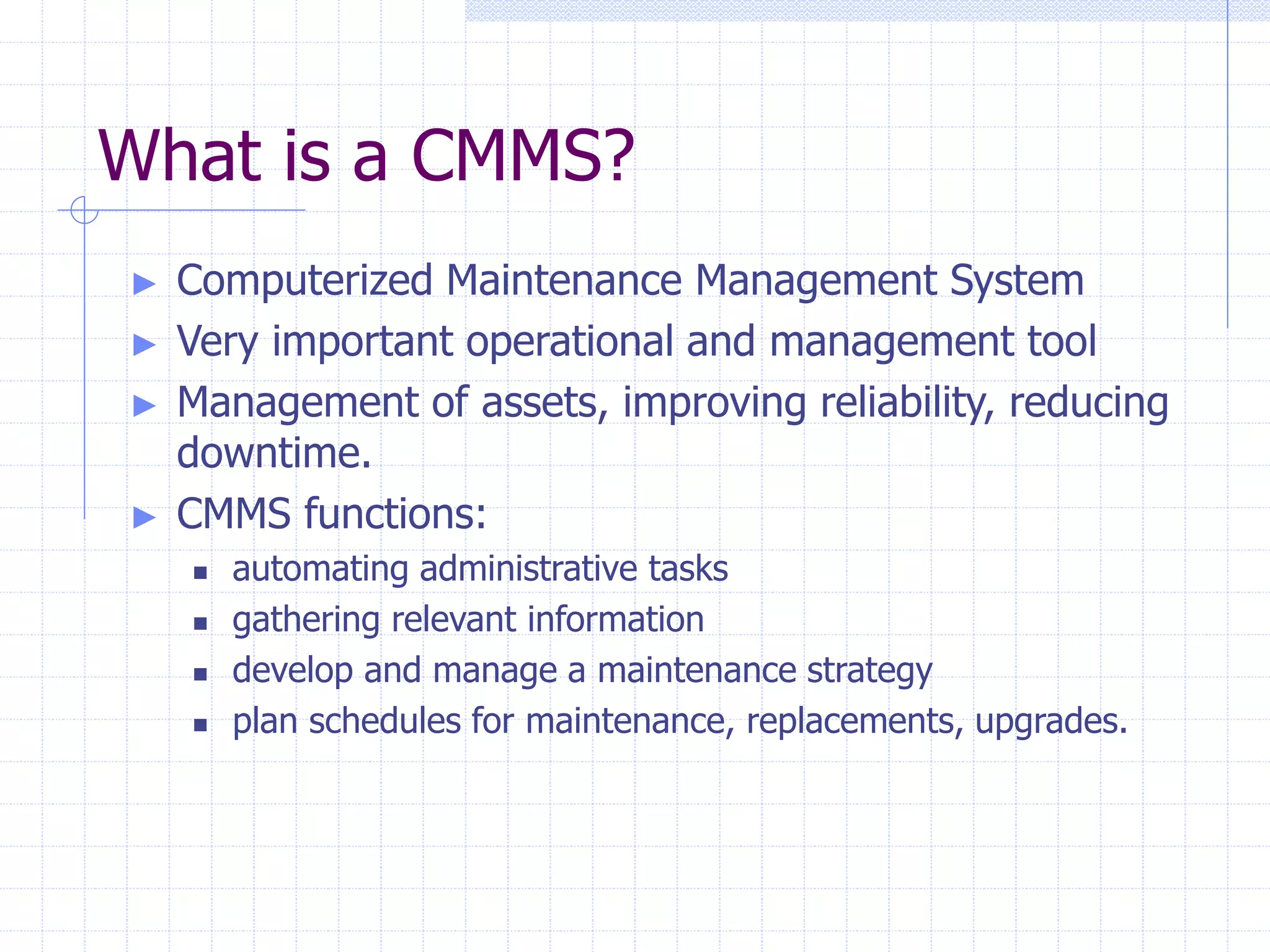 What is a CMMS?

▶ Computerized Maintenance Management System
▶ Very important operational and management tool
▶ Management of assets, improving reliability, reducing downtime.
▶ CMMS functions:
▪ automating administrative tasks
▪ gathering relevant information
▪ develop and manage a maintenance strategy
▪ plan schedules for maintenance, replacements, upgrades.